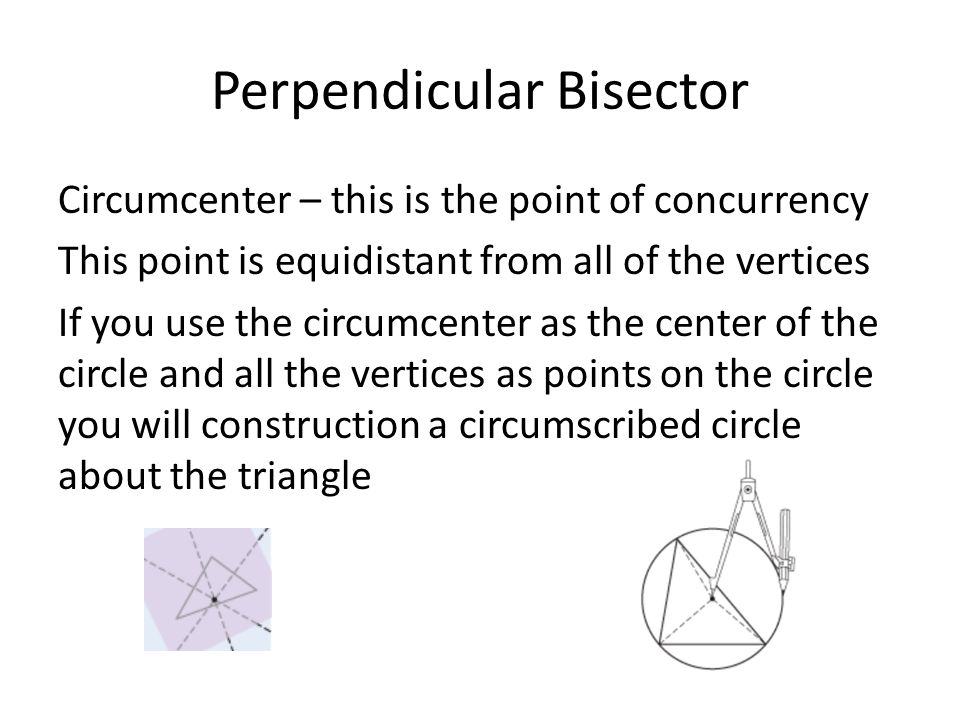 Perpendicular Bisector

Circumcenter – this is the point of concurrency

This point is equidistant from all of the vertices

If you use the circumcenter as the center of the circle and all the vertices as points on the circle you will construction a circumscribed circle about the triangle